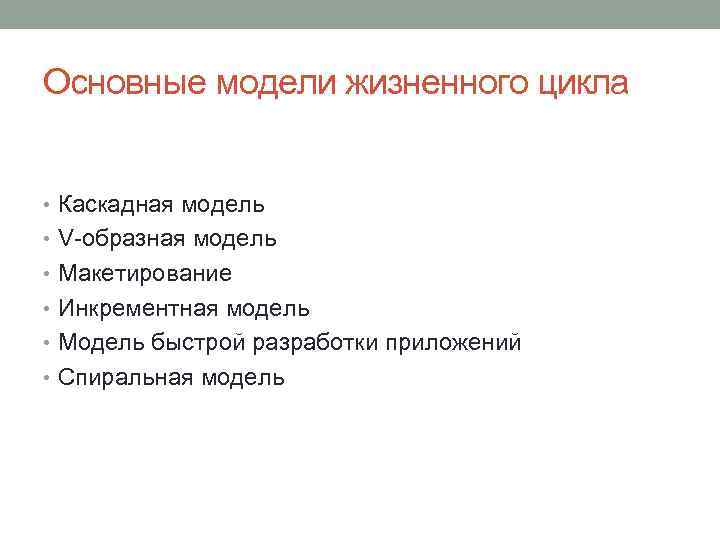 Основные модели жизненного цикла

• Каскадная модель
• V-образная модель
• Макетирование
• Инкрементная модель
• Модель быстрой разработки приложений
• Спиральная модель